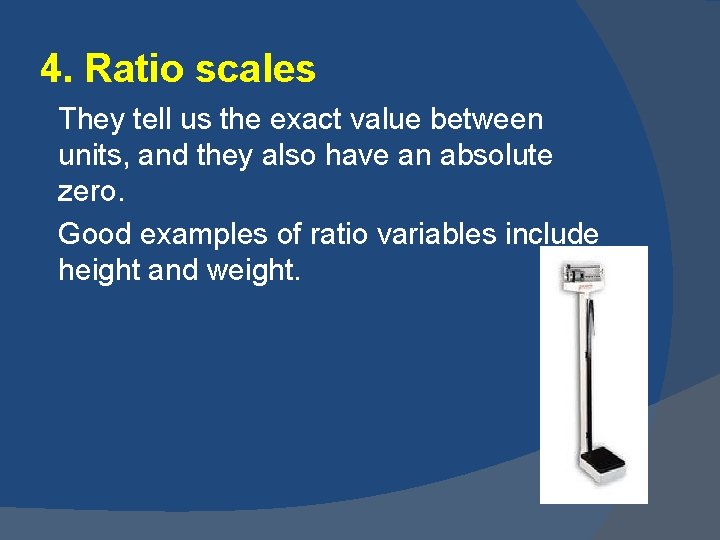 4. Ratio scales

They tell us the exact value between units, and they also have an absolute zero.

Good examples of ratio variables include height and weight.